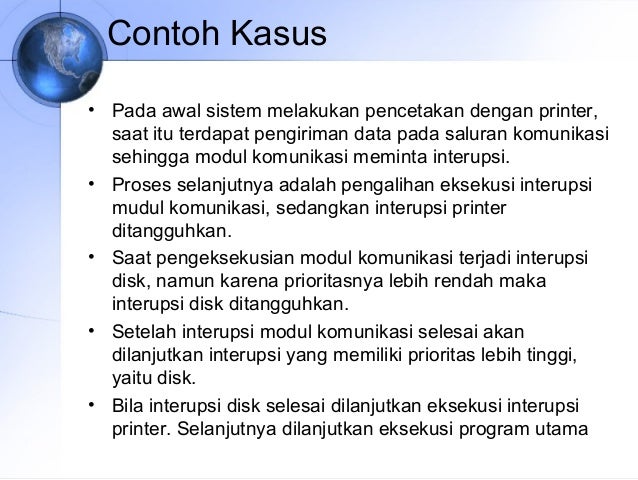 Contoh Kasus

• Pada awal sistem melakukan pencetakan dengan printer, saat itu terdapat pengiriman data pada saluran komunikasi sehingga modul komunikasi meminta interupsi.

• Proses selanjutnya adalah pengalihan eksekusi interupsi mudul komunikasi, sedangkan interupsi printer ditangguhkan.

• Saat pengeksekusian modul komunikasi terjadi interupsi disk, namun karena prioritasnya lebih rendah maka interupsi disk ditangguhkan.

• Setelah interupsi modul komunikasi selesai akan dilanjutkan interupsi yang memiliki prioritas lebih tinggi, yaitu disk.

• Bila interupsi disk selesai dilanjutkan eksekusi interupsi printer. Selanjutnya dilanjutkan eksekusi program utama